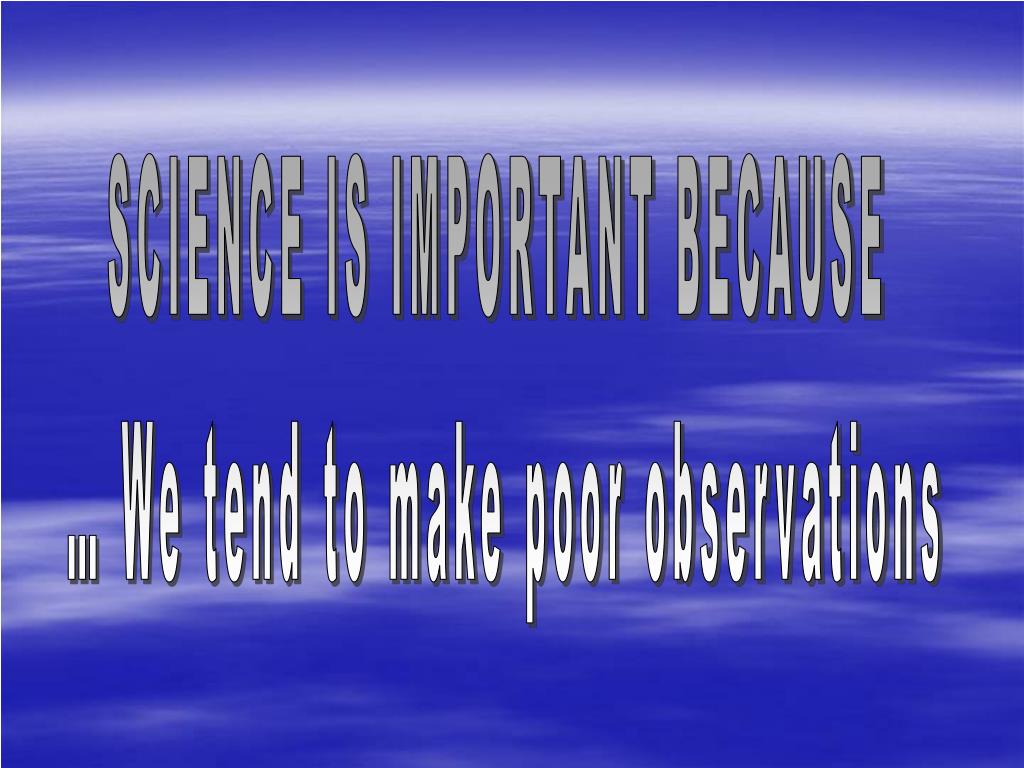 SCIENCE IS IMPORTANT BECAUSE

… We tend to make poor observations